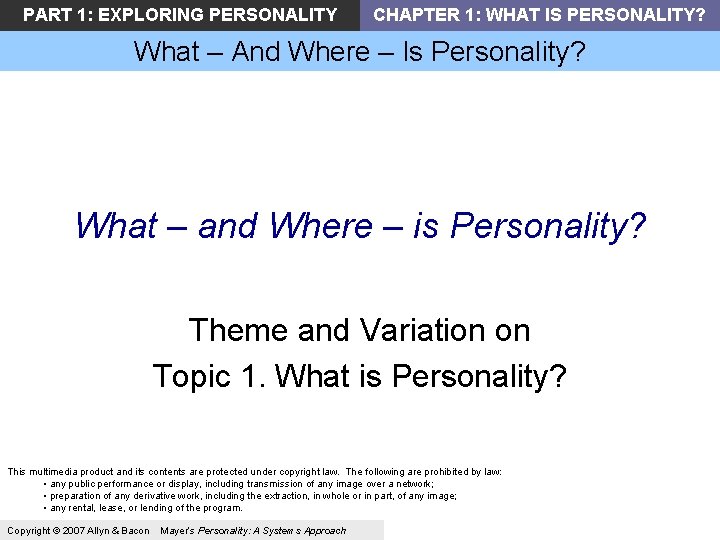 PART 1: EXPLORING PERSONALITY

CHAPTER 1: WHAT IS PERSONALITY?

What – And Where – Is Personality?

What – and Where – is Personality?

Theme and Variation on
Topic 1. What is Personality?

This multimedia product and its contents are protected under copyright law. The following are prohibited by law:
• any public performance or display, including transmission of any image over a network;
• preparation of any derivative work, including the extraction, in whole or in part, of any image;
• any rental, lease, or lending of the program.

Copyright © 2007 Allyn & Bacon Mayer's Personality: A Systems Approach